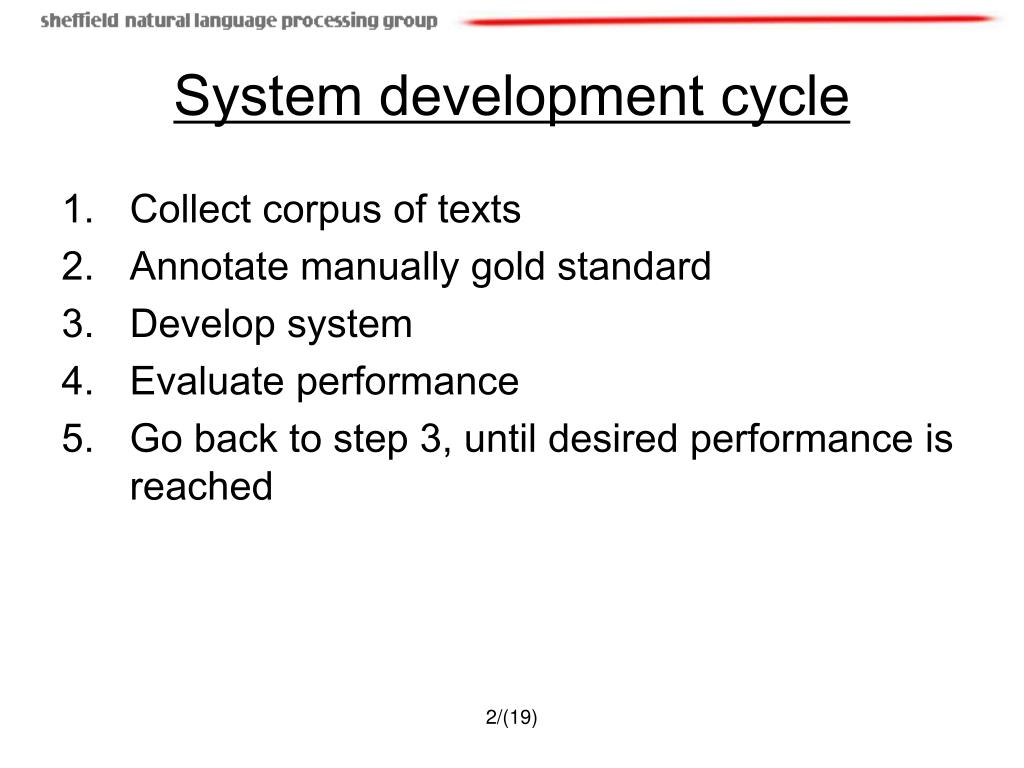 sheffield natural language processing group

System development cycle

1. Collect corpus of texts
2. Annotate manually gold standard
3. Develop system
4. Evaluate performance
5. Go back to step 3, until desired performance is reached

2/(19)